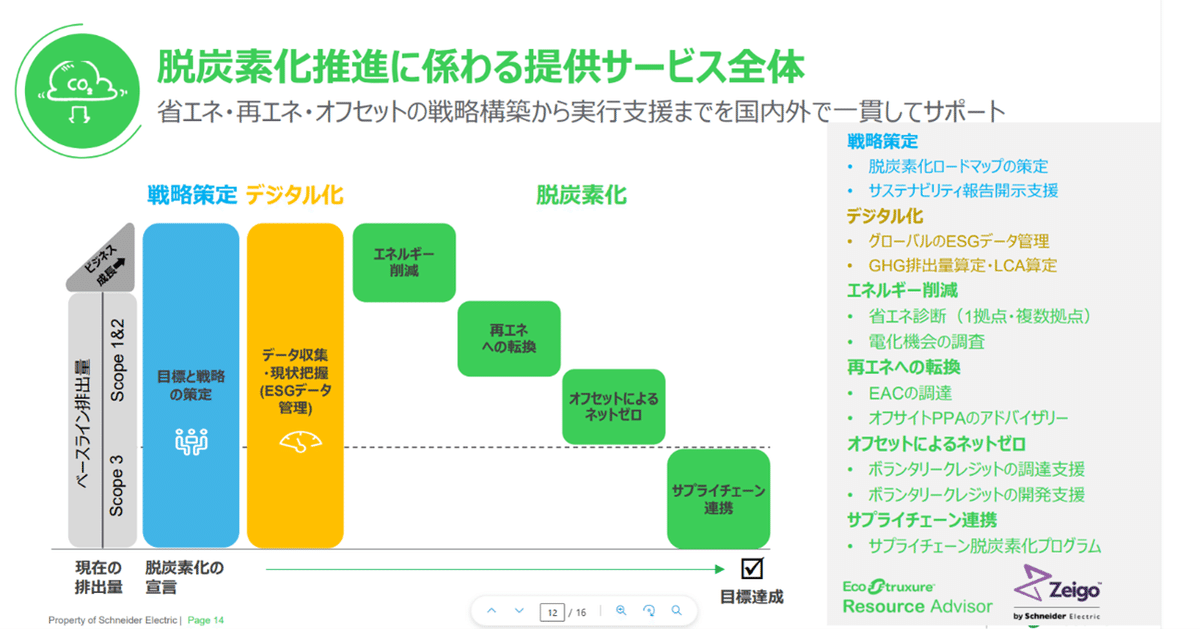 $CO_2$

脱炭素化推進に係わる提供サービス全体

省エネ・再エネ・オフセットの戦略構築から実行支援までを国内外で一貫してサポート

戦略策定 デジタル化 脱炭素化

ビジネス成長

ベースライン排出量

Scope 1&2

Scope 3

目標と戦略の策定

データ収集・現状把握(ESGデータ管理)

エネルギー削減

再エネへの転換

オフセットによるネットゼロ

サプライチェーン連携

現在の排出量

脱炭素化の宣言

目標達成

戦略策定
• 脱炭素化ロードマップの策定
• サステナビリティ報告開示支援

デジタル化
• グローバルのESGデータ管理
• GHG排出量算定・LCA算定

エネルギー削減
• 省エネ診断（1拠点・複数拠点）
• 電化機会の調査

再エネへの転換
• EACの調達
• オフサイトPPAのアドバイザリー

オフセットによるネットゼロ
• ボランタリークレジットの調達支援
• ボランタリークレジットの開発支援

サプライチェーン連携
• サプライチェーン脱炭素化プログラム

EcoStruxure Resource Advisor

Zeigo by Schneider Electric

Property of Schneider Electric | Page 14

12 / 16